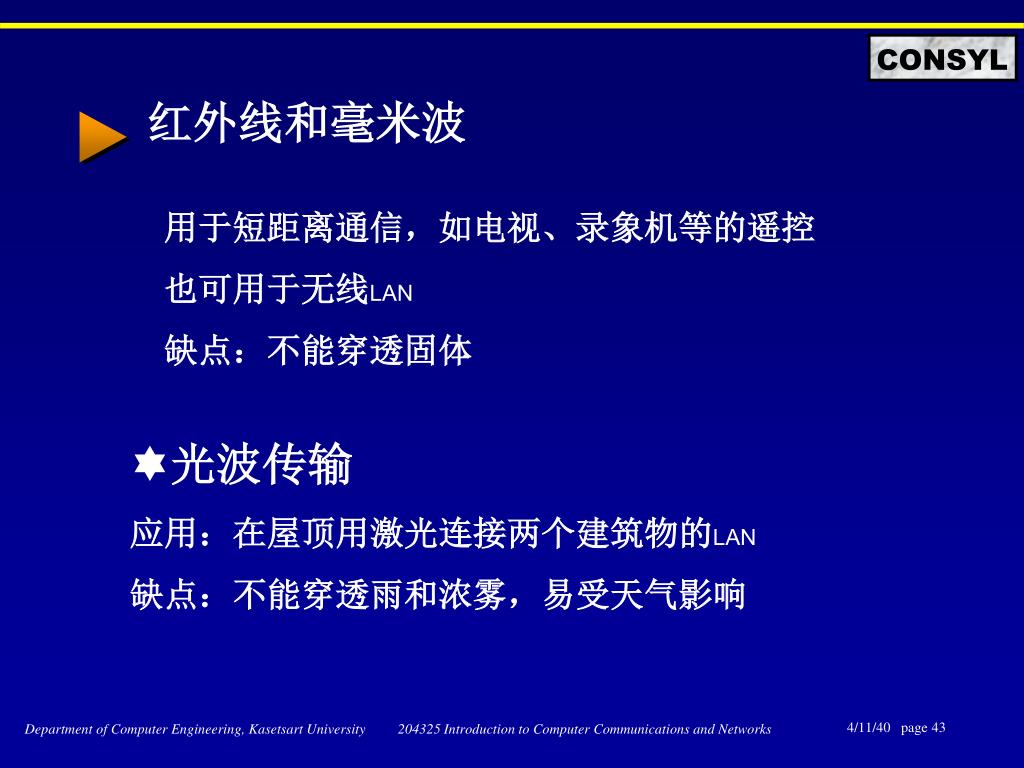 CONSYL

红外线和毫米波

用于短距离通信，如电视、录象机等的遥控

也可用于无线LAN

缺点：不能穿透固体

光波传输

应用：在屋顶用激光连接两个建筑物的LAN

缺点：不能穿透雨和浓雾，易受天气影响

Department of Computer Engineering, Kasetsart University 204325 Introduction to Computer Communications and Networks 4/11/40 page 43